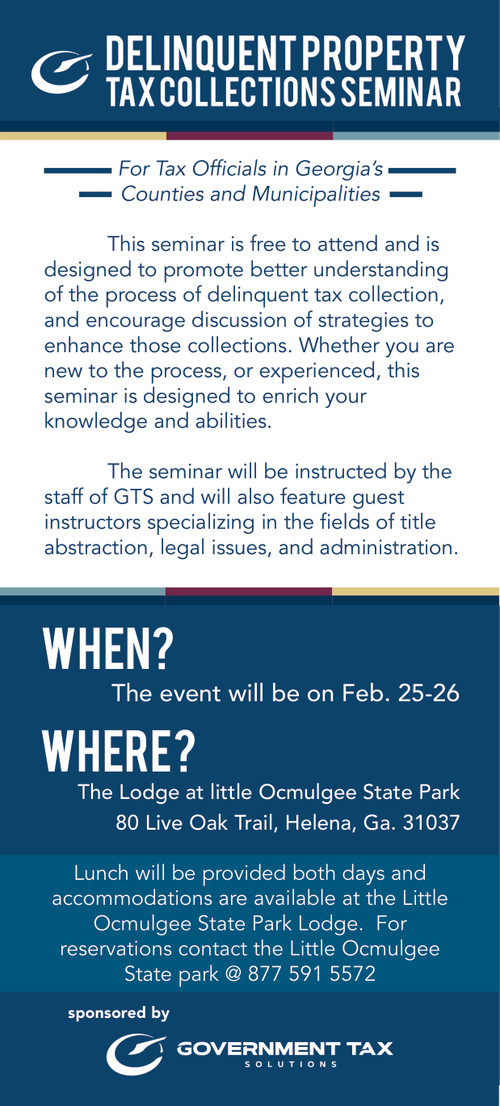 DELINQUENT PROPERTY TAX COLLECTIONS SEMINAR

For Tax Officials in Georgia's Counties and Municipalities

This seminar is free to attend and is designed to promote better understanding of the process of delinquent tax collection, and encourage discussion of strategies to enhance those collections. Whether you are new to the process, or experienced, this seminar is designed to enrich your knowledge and abilities.

The seminar will be instructed by the staff of GTS and will also feature guest instructors specializing in the fields of title abstraction, legal issues, and administration.

WHEN?
The event will be on Feb. 25-26

WHERE?
The Lodge at little Ocmulgee State Park
80 Live Oak Trail, Helena, Ga. 31037

Lunch will be provided both days and accommodations are available at the Little Ocmulgee State Park Lodge. For reservations contact the Little Ocmulgee State park @ 877 591 5572

sponsored by
GOVERNMENT TAX SOLUTIONS